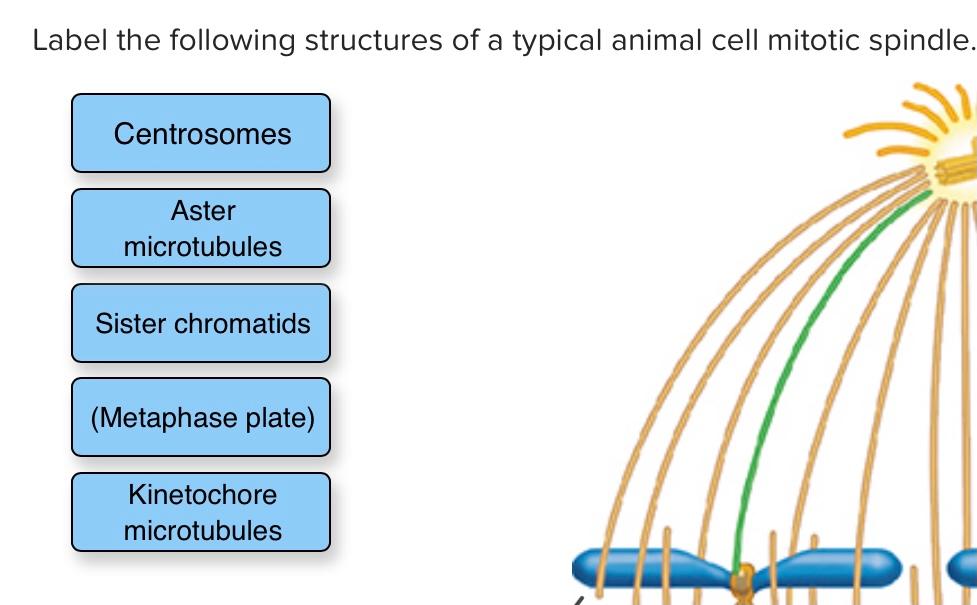 Label the following structures of a typical animal cell mitotic spindle.

Centrosomes

Aster microtubules

Sister chromatids

(Metaphase plate)

Kinetochore microtubules